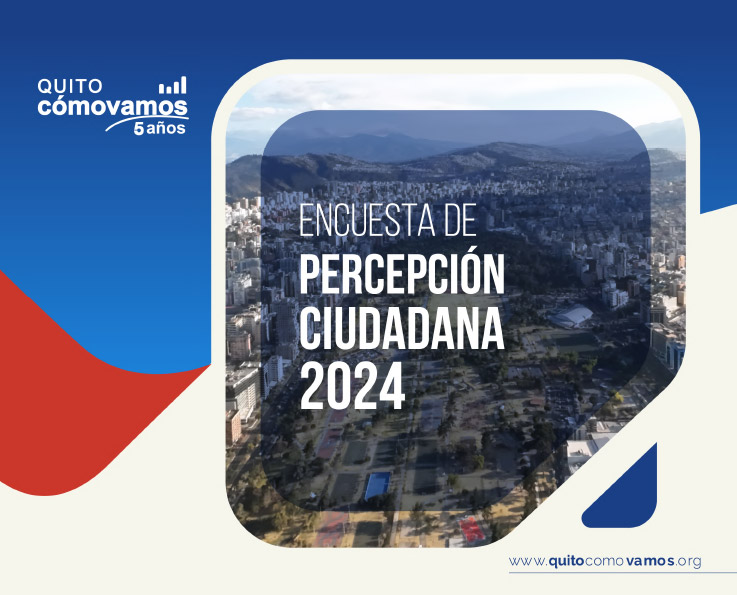 QUITO
cómovamos
5 años

ENCUESTA DE
PERCEPCIÓN
CIUDADANA
2024

www.quitocomovamos.org